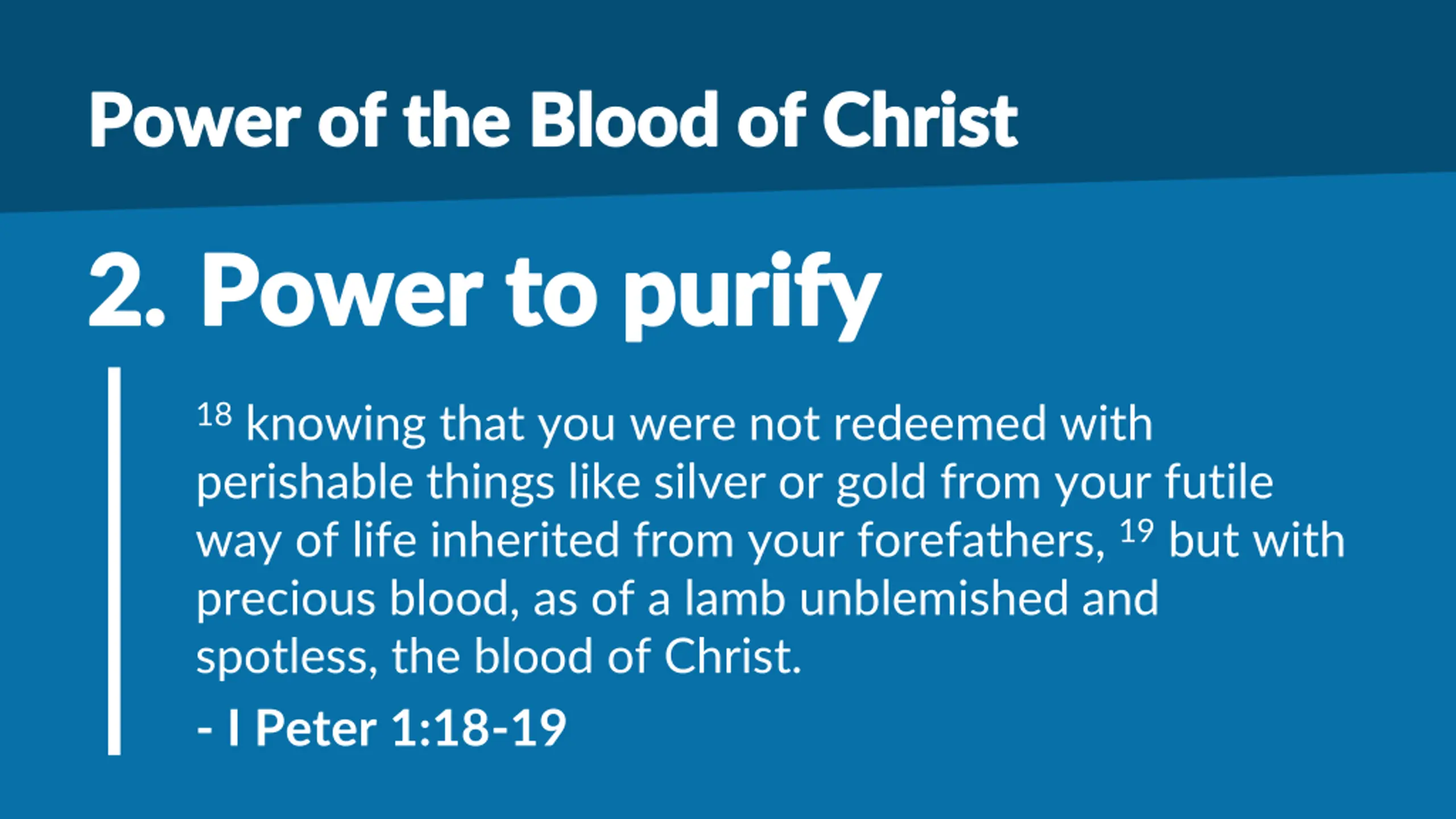 Power of the Blood of Christ

2. Power to purify

$^{18}$ knowing that you were not redeemed with perishable things like silver or gold from your futile way of life inherited from your forefathers, $^{19}$ but with precious blood, as of a lamb unblemished and spotless, the blood of Christ.

- I Peter 1:18-19